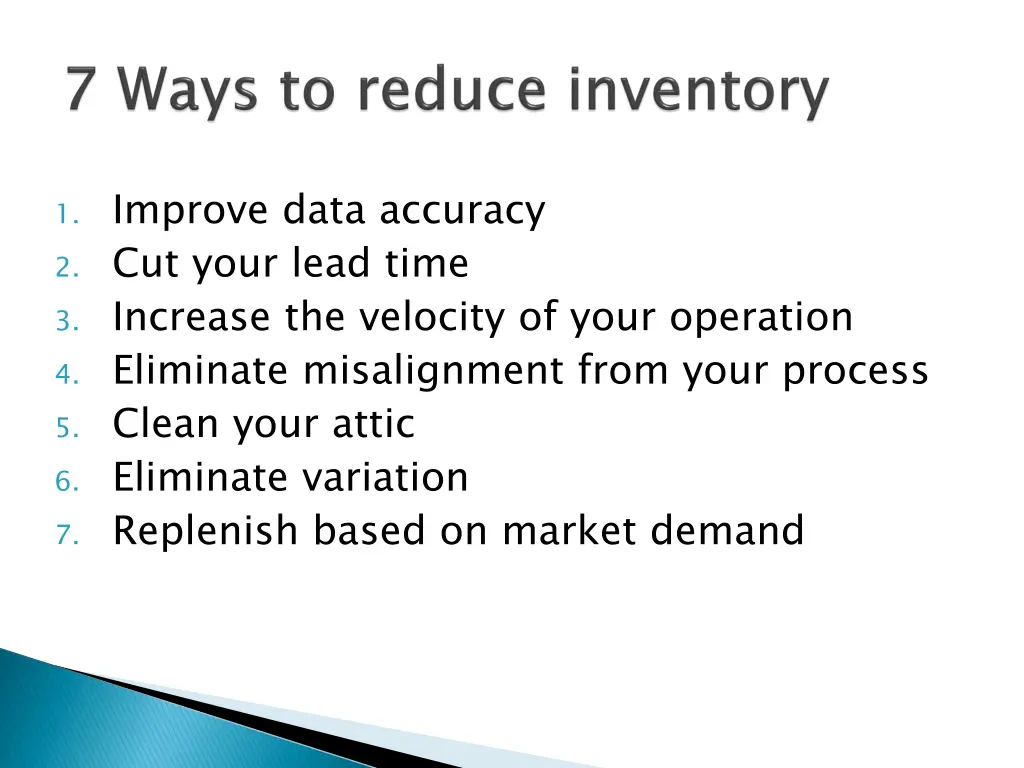 7 Ways to reduce inventory

1. Improve data accuracy
2. Cut your lead time
3. Increase the velocity of your operation
4. Eliminate misalignment from your process
5. Clean your attic
6. Eliminate variation
7. Replenish based on market demand